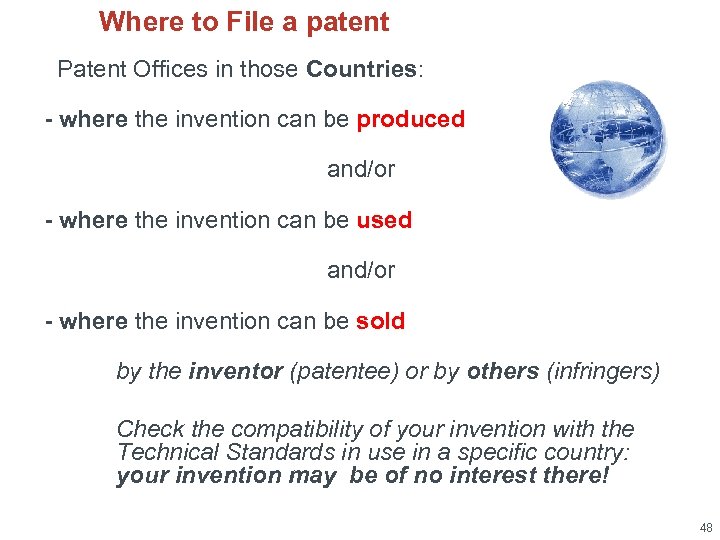 Where to File a patent

Patent Offices in those Countries:

- where the invention can be produced

and/or

- where the invention can be used

and/or

- where the invention can be sold

by the inventor (patentee) or by others (infringers)

Check the compatibility of your invention with the Technical Standards in use in a specific country: your invention may be of no interest there!

48